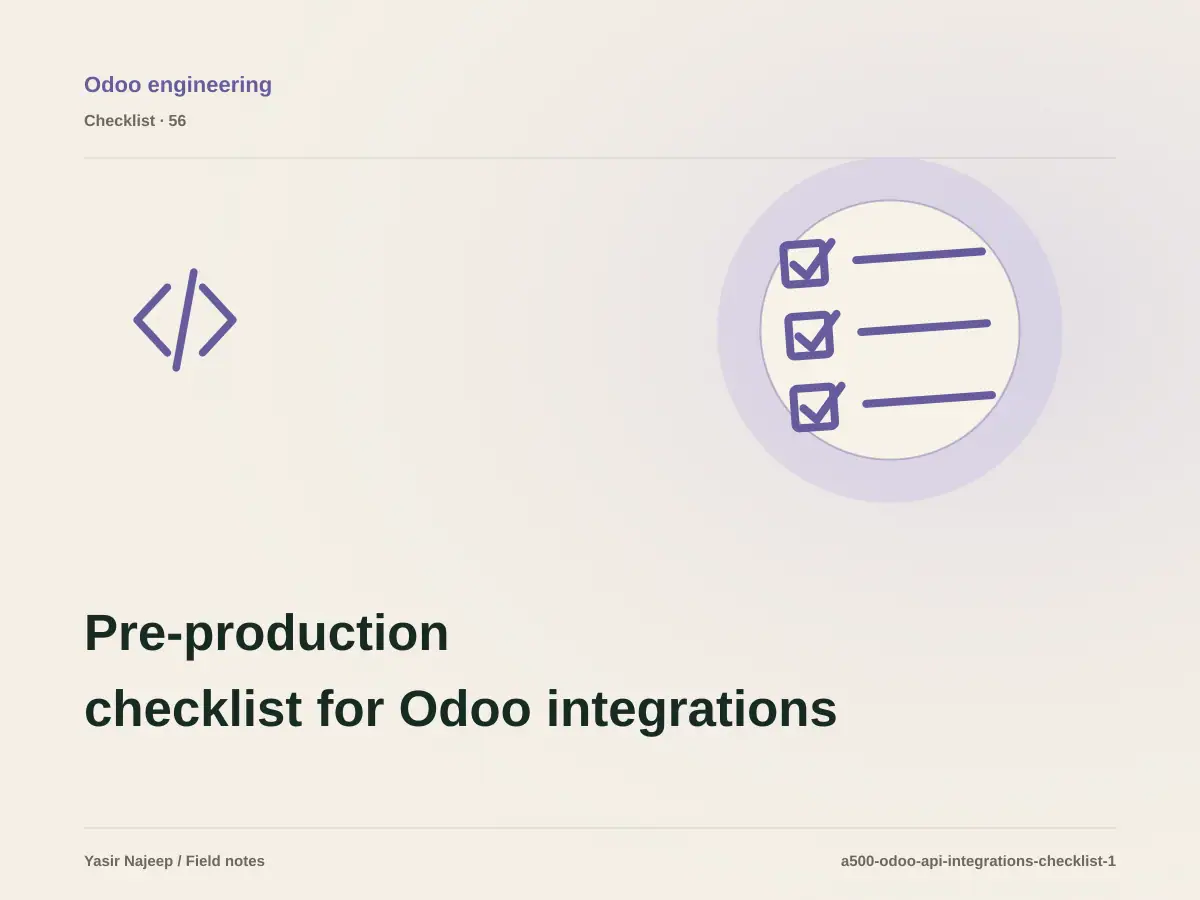 Odoo engineering

Checklist · 56

Pre-production checklist for Odoo integrations

Yasir Najeep / Field notes

a500-odoo-api-integrations-checklist-1